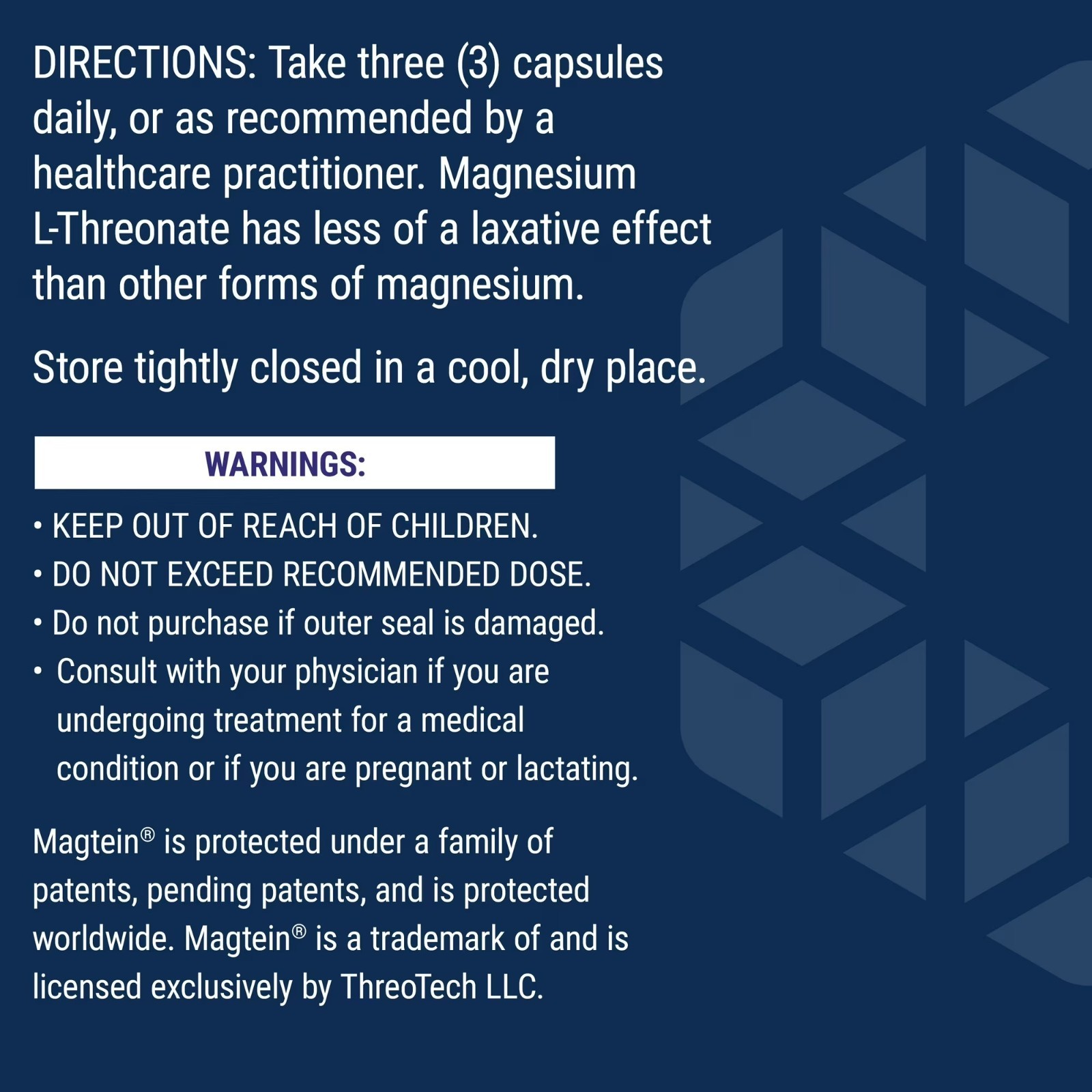 DIRECTIONS: Take three (3) capsules daily, or as recommended by a healthcare practitioner. Magnesium L-Threonate has less of a laxative effect than other forms of magnesium.

Store tightly closed in a cool, dry place.

WARNINGS:

• KEEP OUT OF REACH OF CHILDREN.
• DO NOT EXCEED RECOMMENDED DOSE.
• Do not purchase if outer seal is damaged.
• Consult with your physician if you are undergoing treatment for a medical condition or if you are pregnant or lactating.

Magtein® is protected under a family of patents, pending patents, and is protected worldwide. Magtein® is a trademark of and is licensed exclusively by ThreoTech LLC.